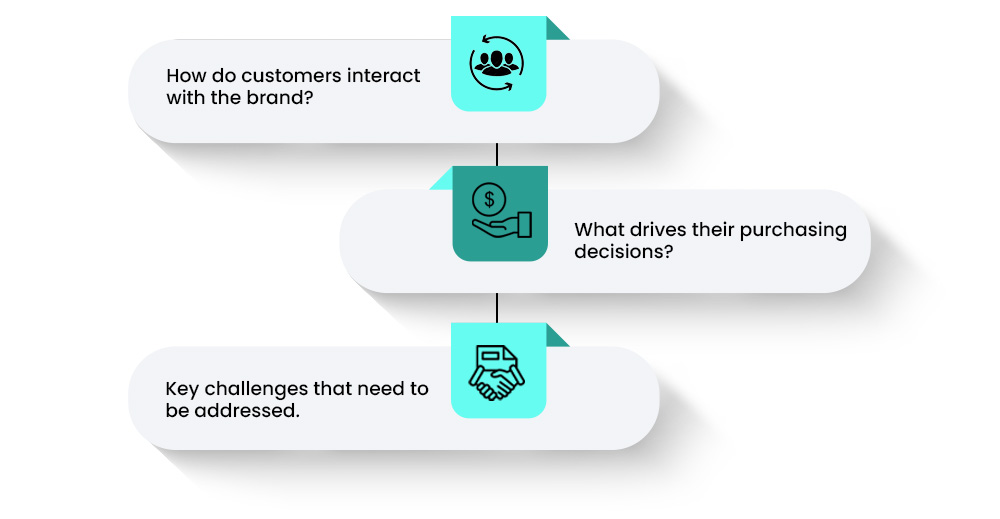 How do customers interact with the brand?

$

What drives their purchasing decisions?

Key challenges that need to be addressed.